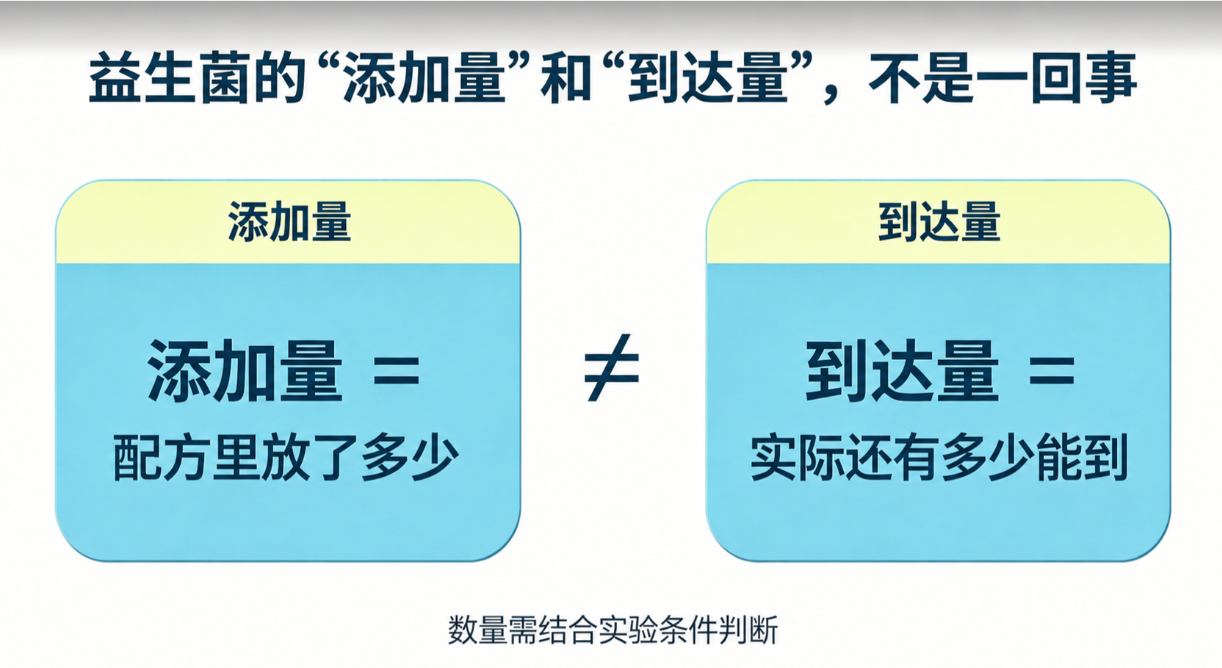 益生菌的“添加量”和“到达量”，不是一回事

添加量

添加量 =
配方里放了多少

≠

到达量

到达量 =
实际还有多少能到

数量需结合实验条件判断